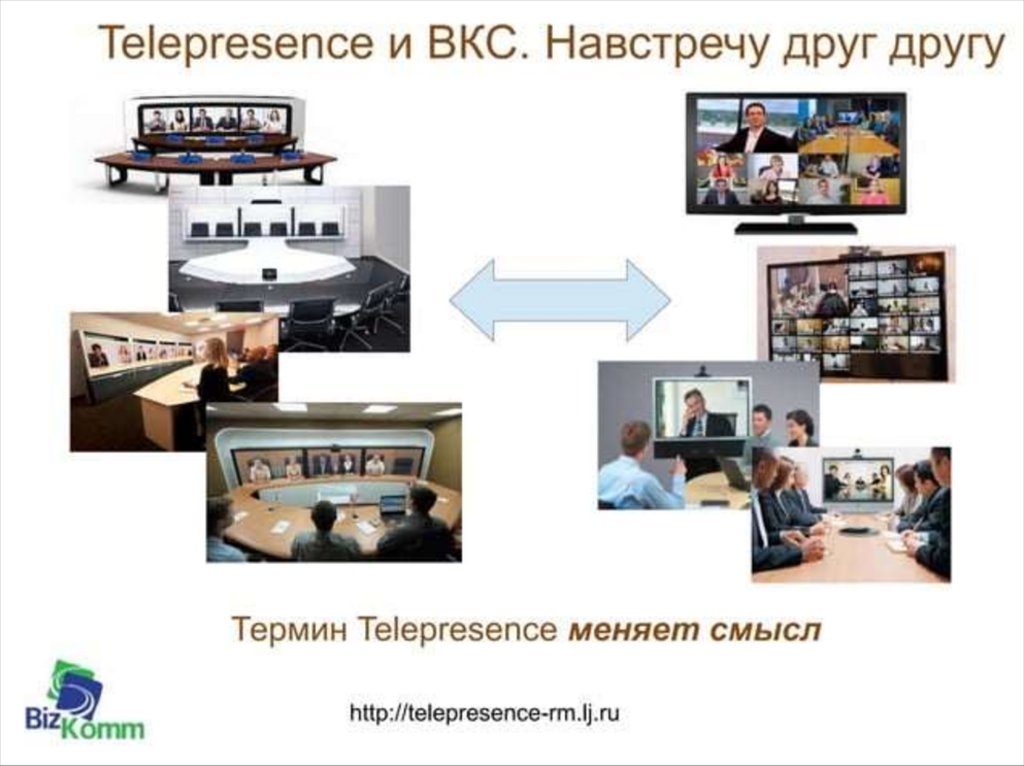 Telepresence и ВКС. Навстречу друг другу

Термин Telepresence меняет смысл

BizKomm

http://telepresence-rm.lj.ru